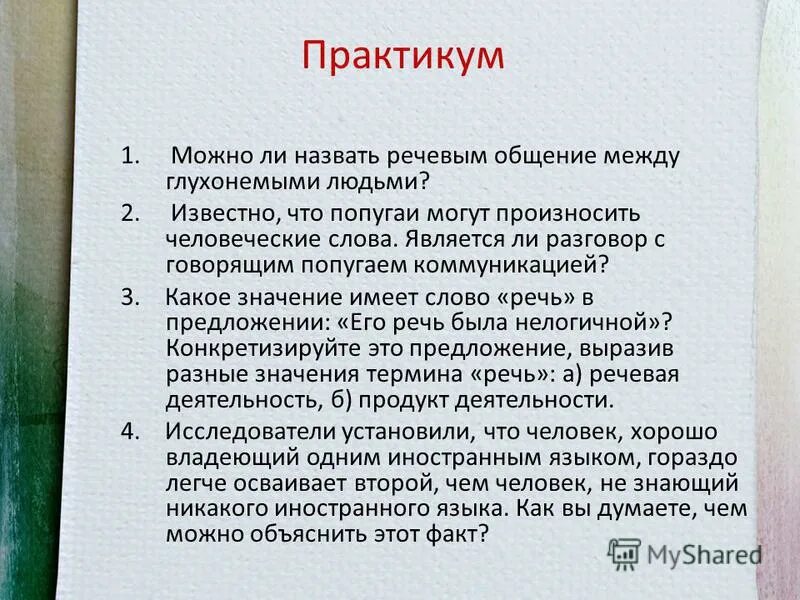 Практикум

1. Можно ли назвать речевым общение между глухонемыми людьми?

2. Известно, что попугаи могут произносить человеческие слова. Является ли разговор с говорящим попугаем коммуникацией?

3. Какое значение имеет слово «речь» в предложении: «Его речь была нелогичной»? Конкретизируйте это предложение, выразив разные значения термина «речь»: а) речевая деятельность, б) продукт деятельности.

4. Исследователи установили, что человек, хорошо владеющий одним иностранным языком, гораздо легче осваивает второй, чем человек, не знающий никакого иностранного языка. Как вы думаете, чем можно объяснить этот факт?

MyShared